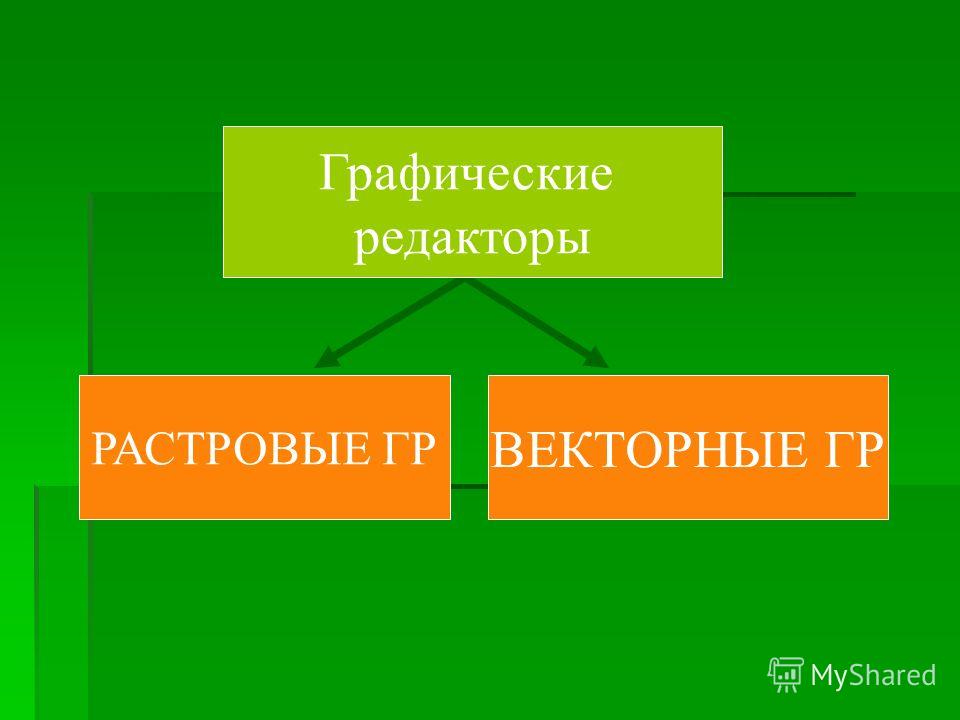 Графические редакторы

РАСТРОВЫЕ ГР

ВЕКТОРНЫЕ ГР

MyShared